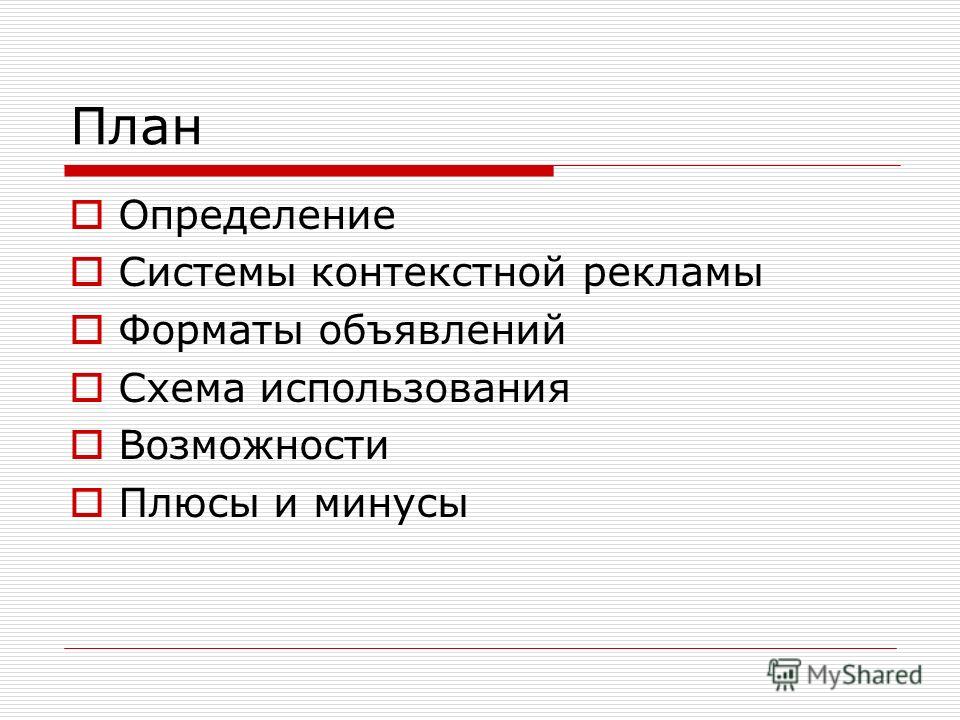 План

Определение
Системы контекстной рекламы
Форматы объявлений
Схема использования
Возможности
Плюсы и минусы

MyShared